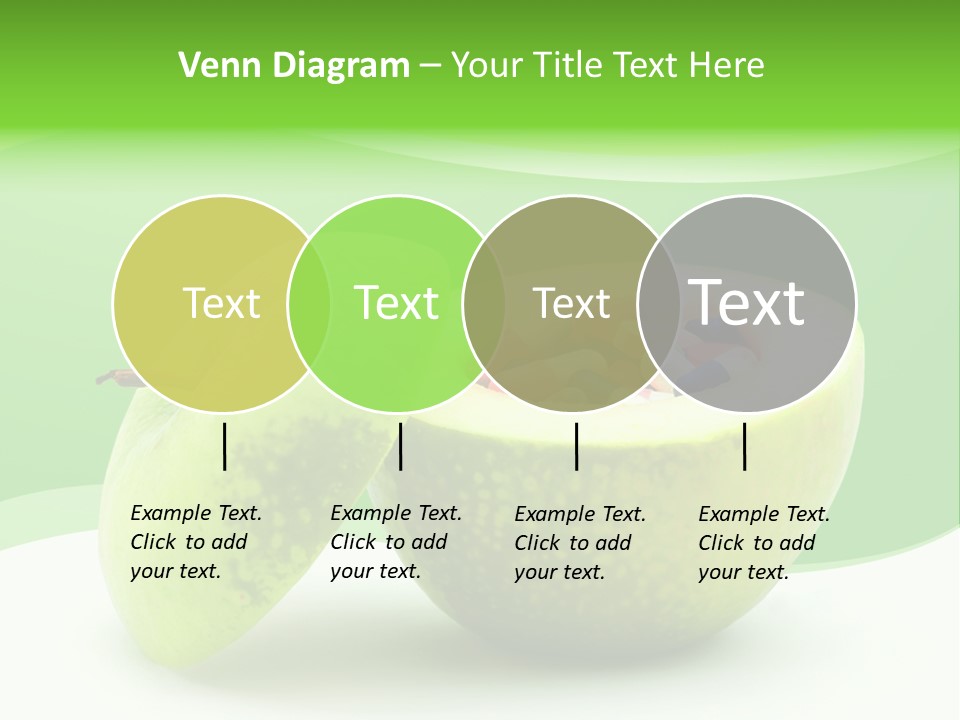 Venn Diagram – Your Title Text Here

Text

Text

Text

Text

Example Text. Click to add your text.

Example Text. Click to add your text.

Example Text. Click to add your text.

Example Text. Click to add your text.